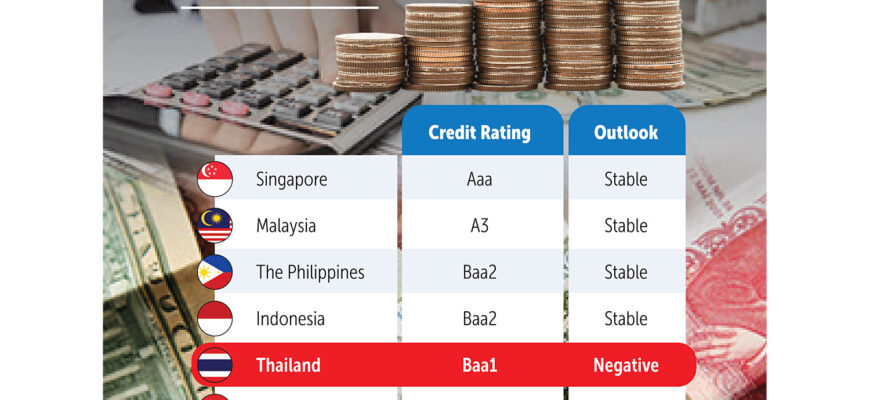 |  | Credit Rating | Outlook |
|---|---|---|
| Singapore | Aaa | Stable |
| Malaysia | A3 | Stable |
| The Philippines | Baa2 | Stable |
| Indonesia | Baa2 | Stable |
| Thailand | Baa1 | Negative |